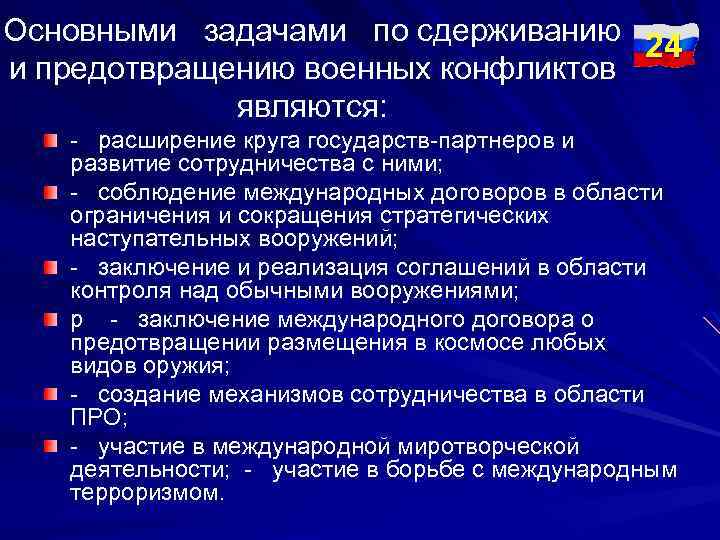 Основными задачами по сдерживанию и предотвращению военных конфликтов являются:

24

- расширение круга государств-партнеров и развитие сотрудничества с ними;

- соблюдение международных договоров в области ограничения и сокращения стратегических наступательных вооружений;

- заключение и реализация соглашений в области контроля над обычными вооружениями;

р - заключение международного договора о предотвращении размещения в космосе любых видов оружия;

- создание механизмов сотрудничества в области ПРО;

- участие в международной миротворческой деятельности; - участие в борьбе с международным терроризмом.